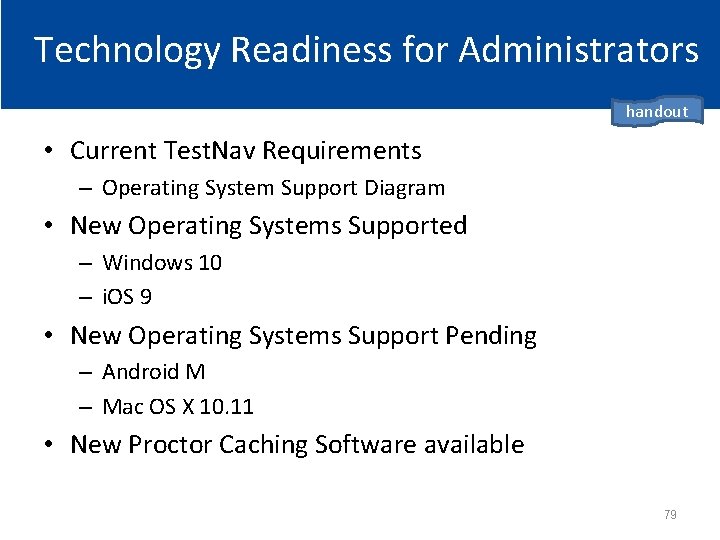 Technology Readiness for Administrators

handout

• Current TestNav Requirements
  – Operating System Support Diagram
• New Operating Systems Supported
  – Windows 10
  – iOS 9
• New Operating Systems Support Pending
  – Android M
  – Mac OS X 10.11
• New Proctor Caching Software available

79